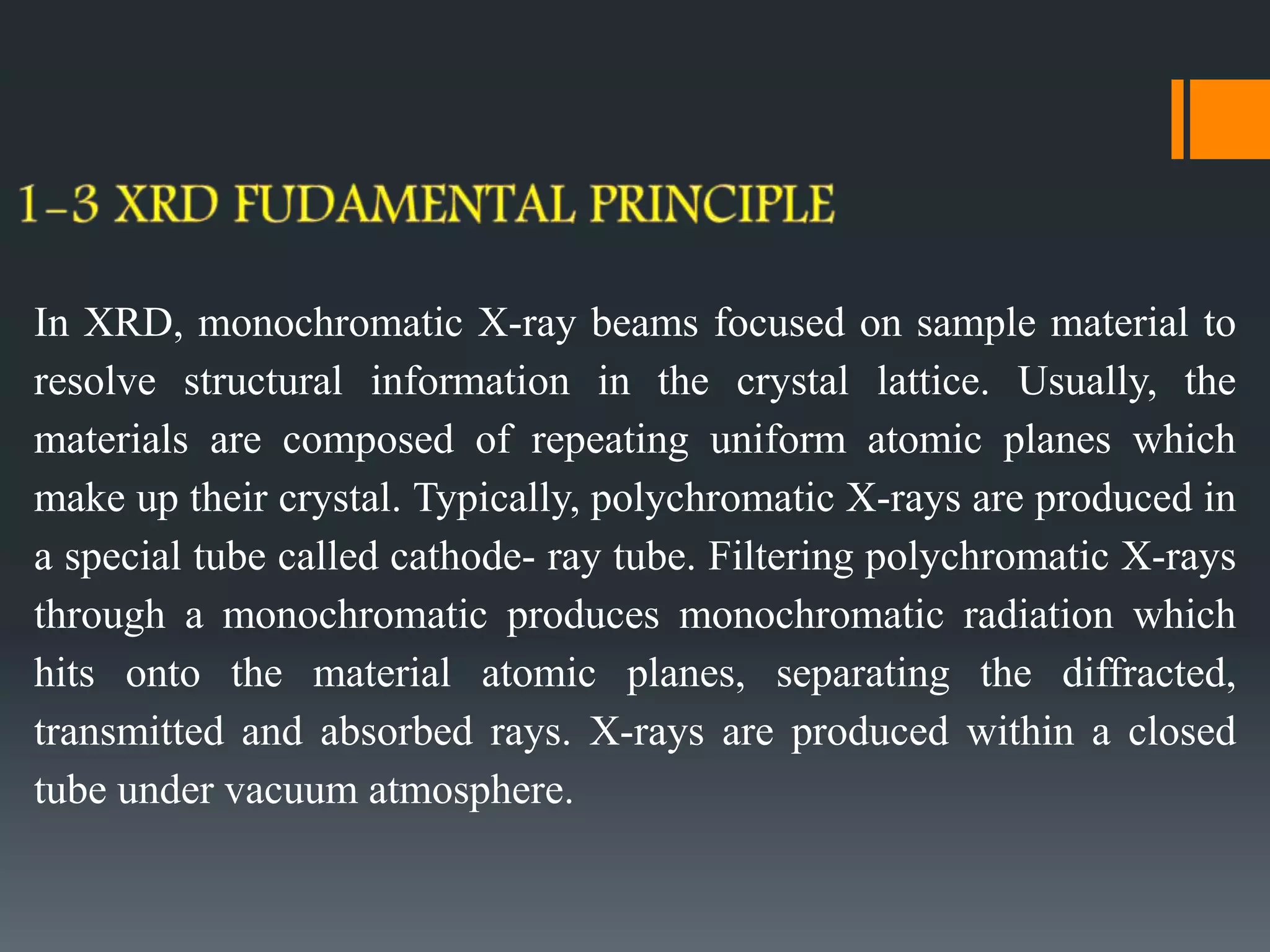 1-3 XRD FUDAMENTAL PRINCIPLE

In XRD, monochromatic X-ray beams focused on sample material to resolve structural information in the crystal lattice. Usually, the materials are composed of repeating uniform atomic planes which make up their crystal. Typically, polychromatic X-rays are produced in a special tube called cathode- ray tube. Filtering polychromatic X-rays through a monochromatic produces monochromatic radiation which hits onto the material atomic planes, separating the diffracted, transmitted and absorbed rays. X-rays are produced within a closed tube under vacuum atmosphere.